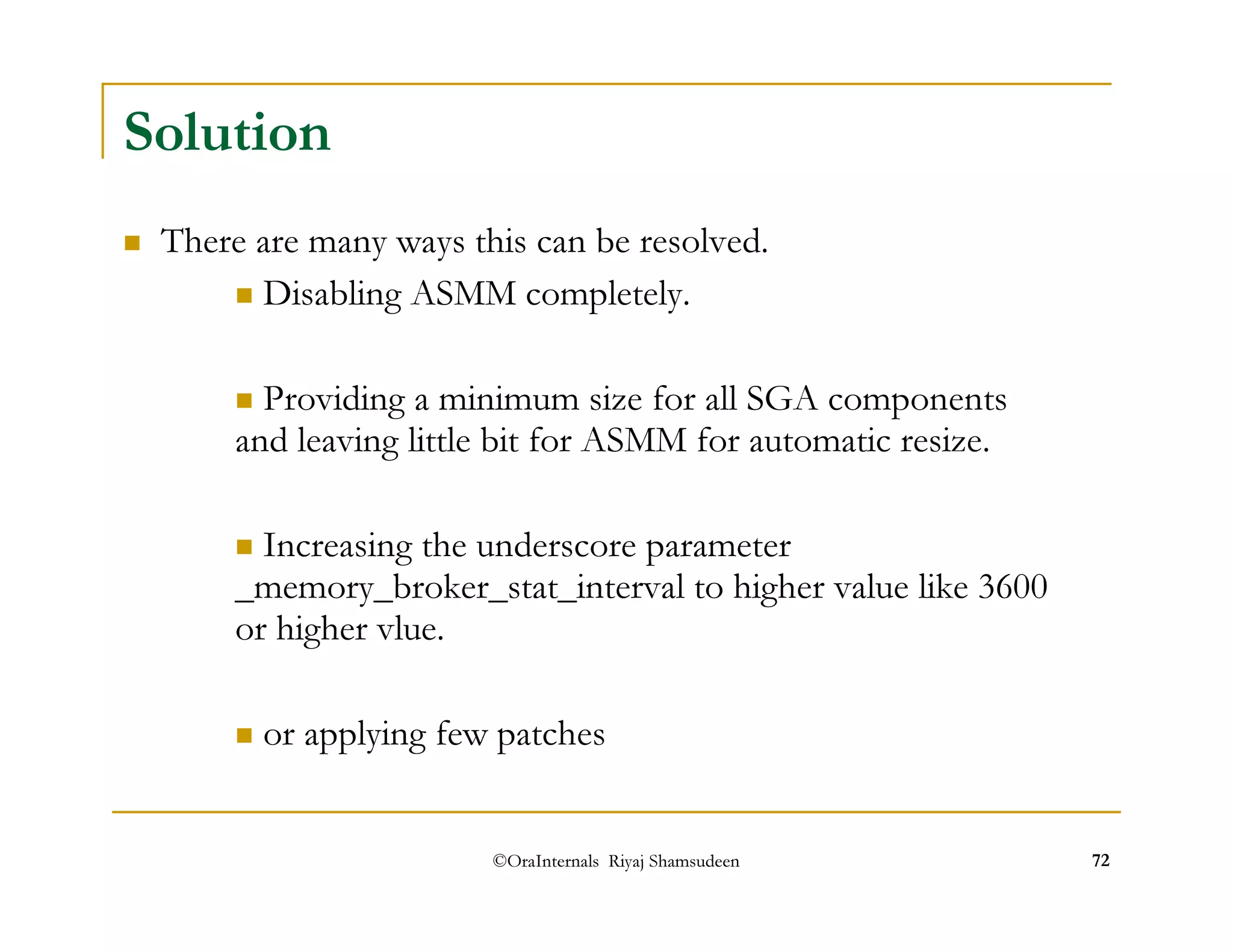 Solution

There are many ways this can be resolved.

Disabling ASMM completely.

Providing a minimum size for all SGA components and leaving little bit for ASMM for automatic resize.

Increasing the underscore parameter _memory_broker_stat_interval to higher value like 3600 or higher vlue.

or applying few patches

©OraInternals Riyaj Shamsudeen

72